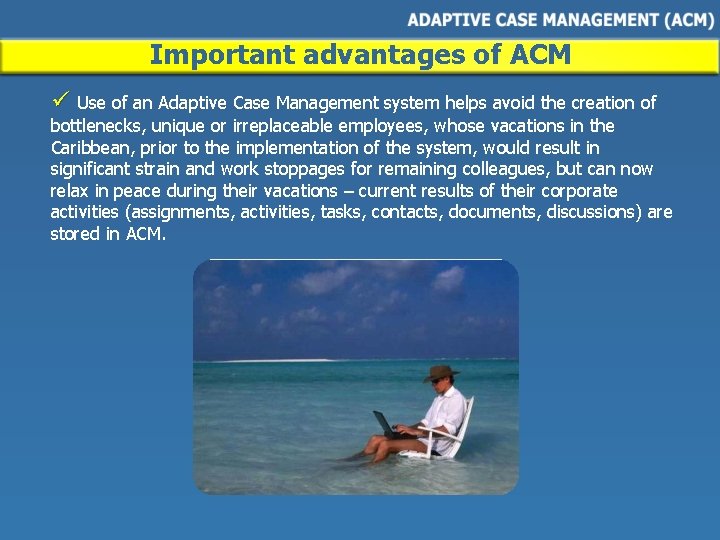 ADAPTIVE CASE MANAGEMENT (ACM)

Important advantages of ACM

✓ Use of an Adaptive Case Management system helps avoid the creation of bottlenecks, unique or irreplaceable employees, whose vacations in the Caribbean, prior to the implementation of the system, would result in significant strain and work stoppages for remaining colleagues, but can now relax in peace during their vacations – current results of their corporate activities (assignments, activities, tasks, contacts, documents, discussions) are stored in ACM.